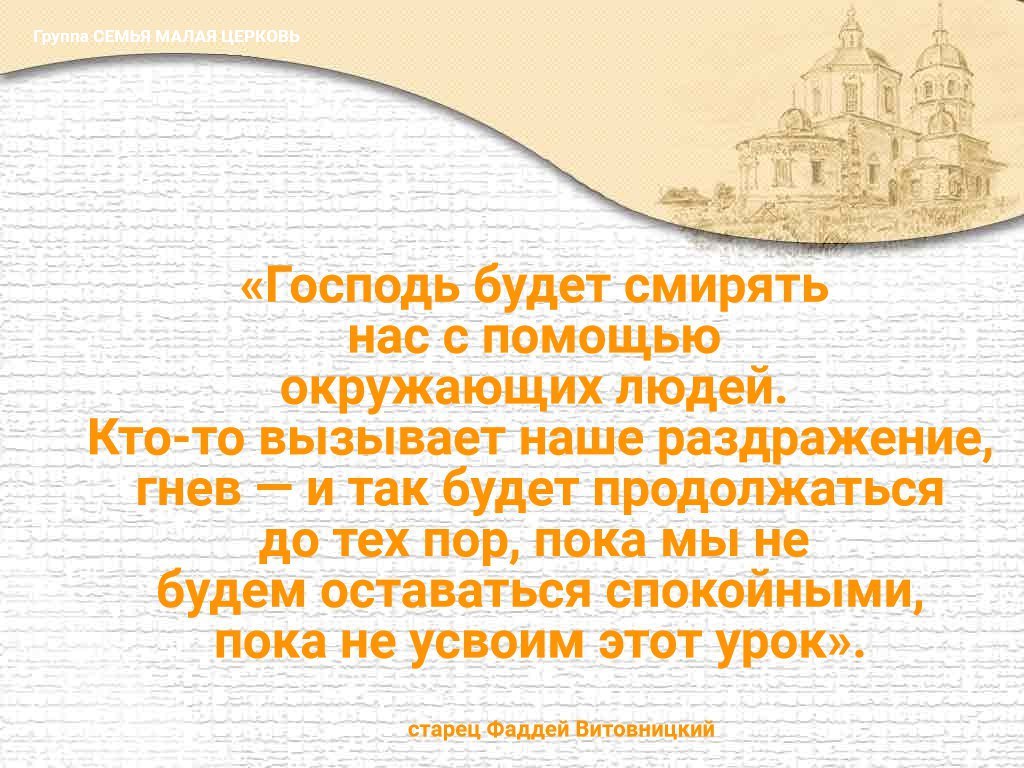 Группа СЕМЬЯ МАЛАЯ ЦЕРКОВЬ

«Господь будет смирять нас с помощью окружающих людей. Кто-то вызывает наше раздражение, гнев — и так будет продолжаться до тех пор, пока мы не будем оставаться спокойными, пока не усвоим этот урок».

старец Фаддей Витовницкий